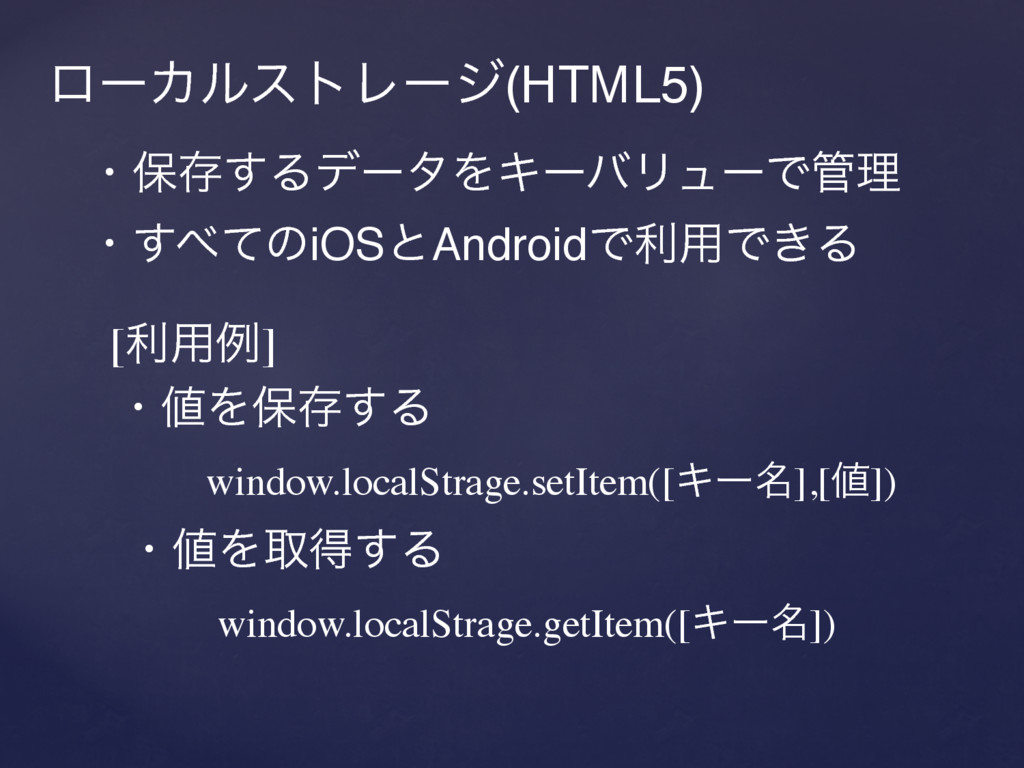 ローカルストレージ(HTML5)

・保存するデータをキーバリューで管理

・すべてのiOSとAndroidで利用できる

[利用例]

・値を保存する

window.localStrage.setItem([キー名],[値])

・値を取得する

window.localStrage.getItem([キー名])